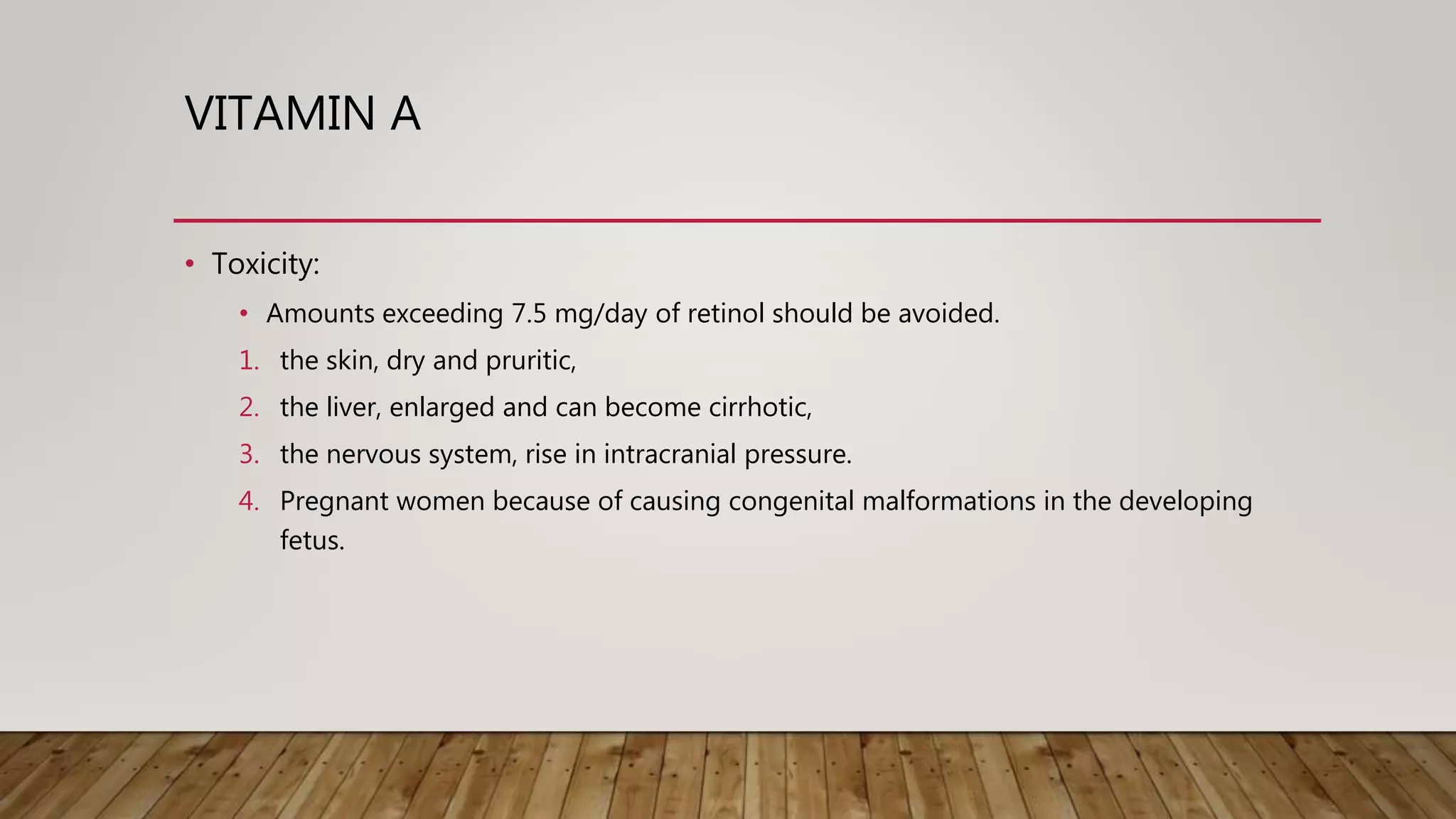 VITAMIN A

• Toxicity:

• Amounts exceeding 7.5 mg/day of retinol should be avoided.

1. the skin, dry and pruritic,
2. the liver, enlarged and can become cirrhotic,
3. the nervous system, rise in intracranial pressure.
4. Pregnant women because of causing congenital malformations in the developing fetus.